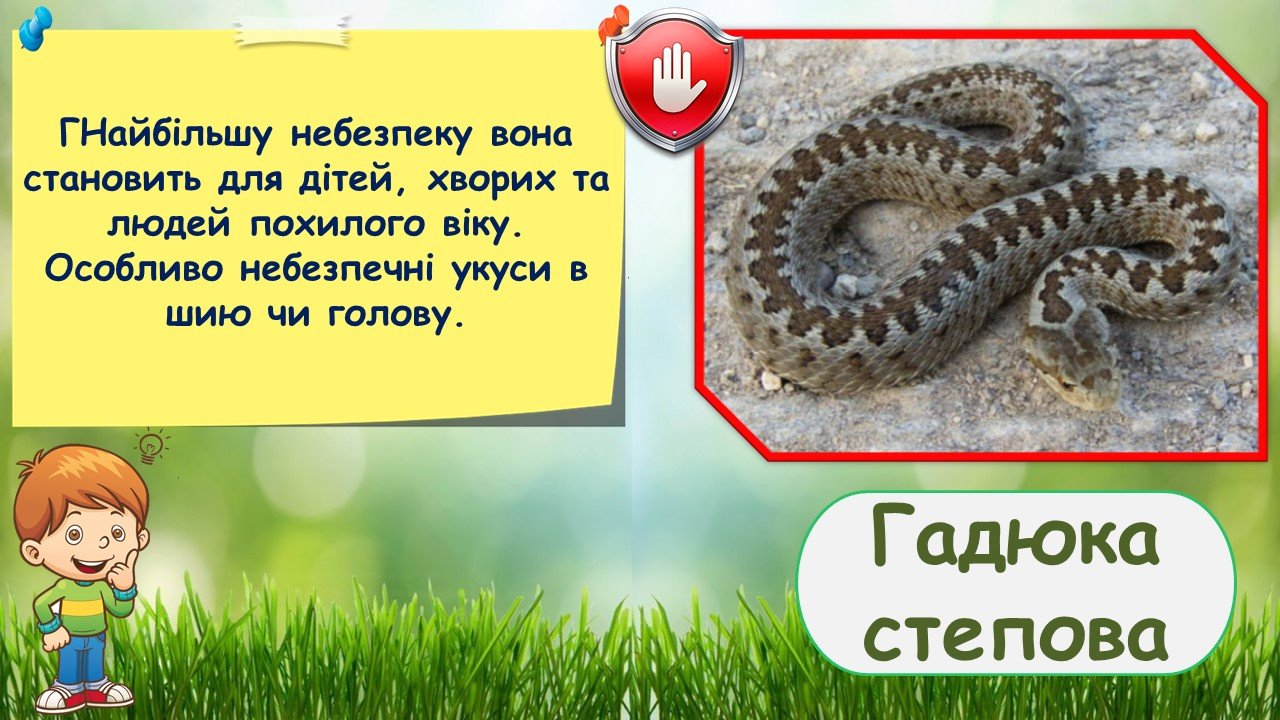 ГНайбільшу небезпеку вона становить для дітей, хворих та людей похилого віку. Особливо небезпечні укуси в шию чи голову.

Гадюка степова